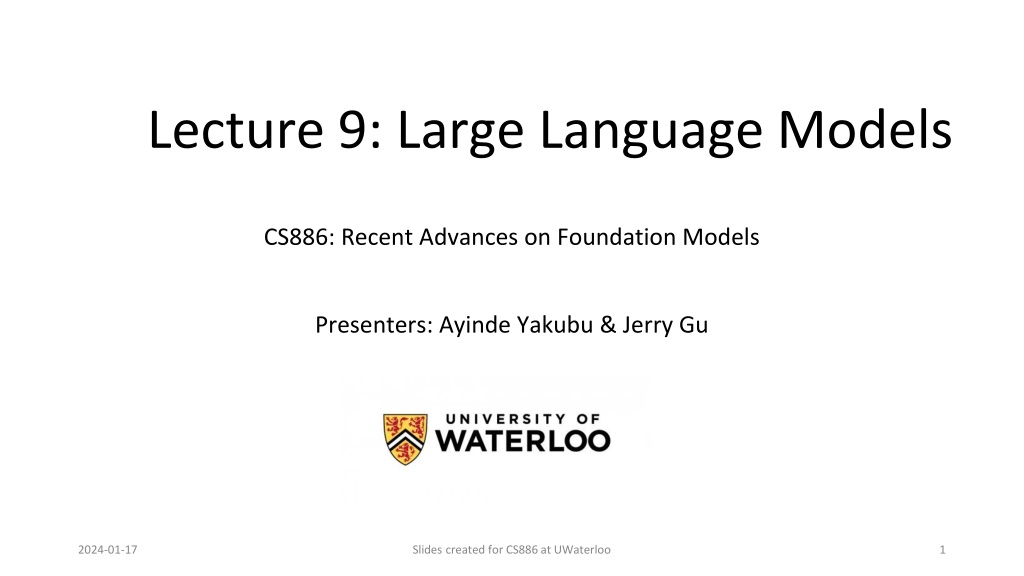 Lecture 9: Large Language Models

CS886: Recent Advances on Foundation Models

Presenters: Ayinde Yakubu & Jerry Gu

UNIVERSITY OF
WATERLOO

2024-01-17

Slides created for CS886 at UWaterloo

1